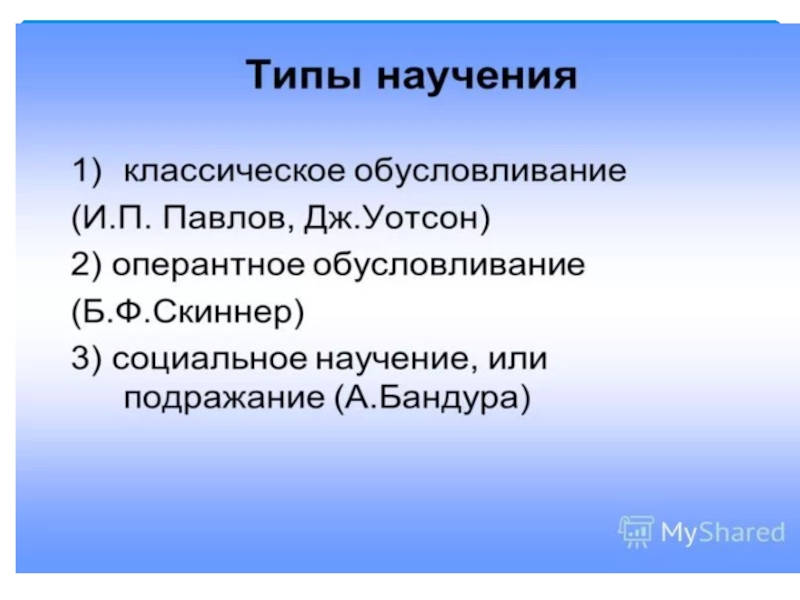 Типы научения

1) классическое обусловливание
(И.П. Павлов, Дж.Уотсон)
2) оперантное обусловливание
(Б.Ф.Скиннер)
3) социальное научение, или подражание (А.Бандура)

MyShared